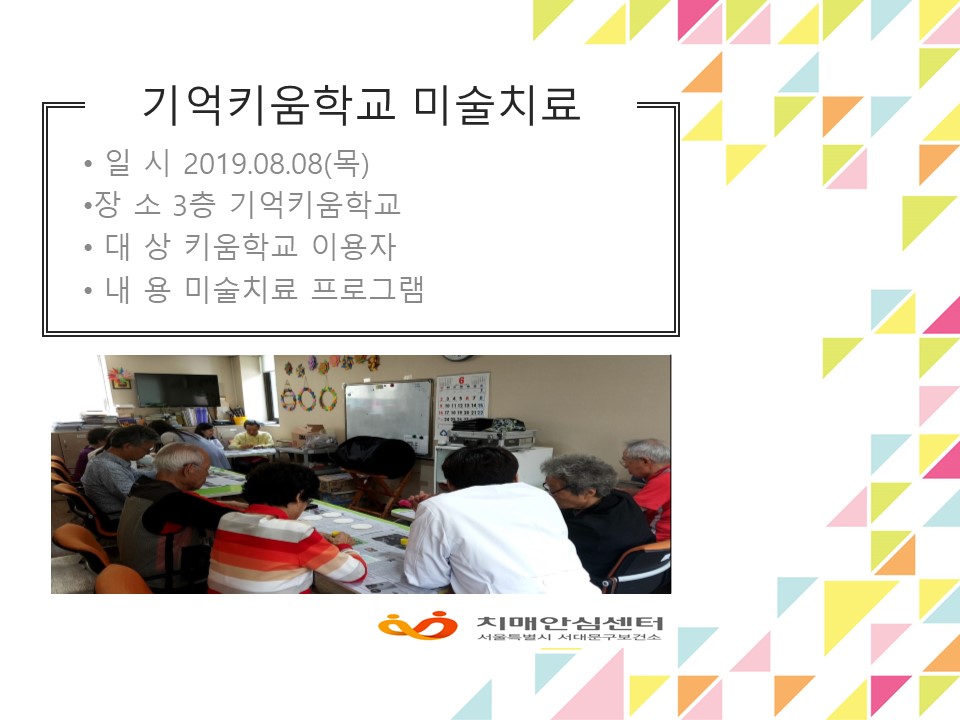 기억키움학교 미술치료

• 일 시 2019.08.08(목)
•장 소 3층 기억키움학교
• 대 상 키움학교 이용자
• 내 용 미술치료 프로그램

치매안심센터
서울특별시 서대문구보건소